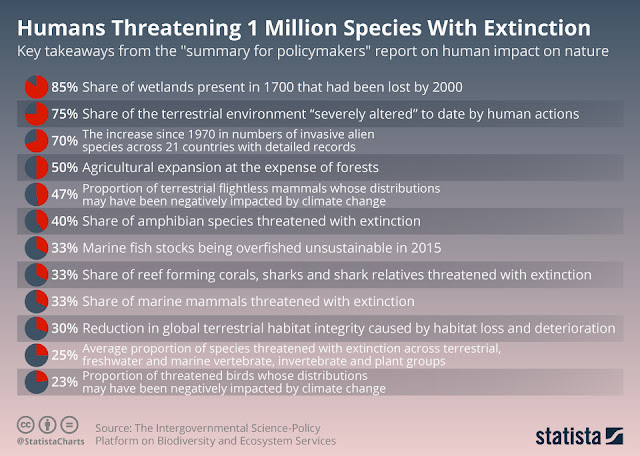 Humans Threatening 1 Million Species With Extinction
Key takeaways from the "summary for policymakers" report on human impact on nature

85% Share of wetlands present in 1700 that had been lost by 2000

75% Share of the terrestrial environment “severely altered” to date by human actions

70% The increase since 1970 in numbers of invasive alien species across 21 countries with detailed records

50% Agricultural expansion at the expense of forests

47% Proportion of terrestrial flightless mammals whose distributions may have been negatively impacted by climate change

40% Share of amphibian species threatened with extinction

33% Marine fish stocks being overfished unsustainable in 2015

33% Share of reef forming corals, sharks and shark relatives threatened with extinction

33% Share of marine mammals threatened with extinction

30% Reduction in global terrestrial habitat integrity caused by habitat loss and deterioration

25% Average proportion of species threatened with extinction across terrestrial, freshwater and marine vertebrate, invertebrate and plant groups

23% Proportion of threatened birds whose distributions may have been negatively impacted by climate change

@StatistaCharts

Source: The Intergovernmental Science-Policy Platform on Biodiversity and Ecosystem Services

statista